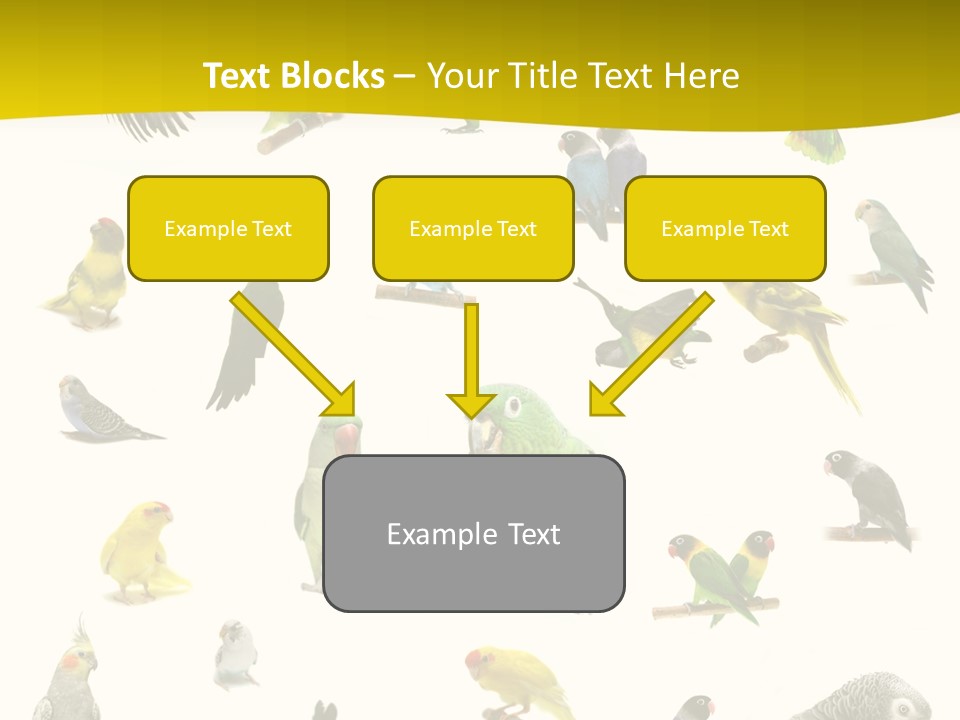 Text Blocks – Your Title Text Here

Example Text

Example Text

Example Text

Example Text